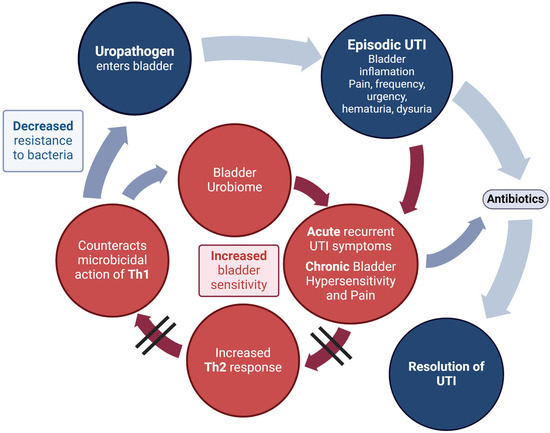 Uropathogen enters bladder

Episodic UTI
Bladder inflamation
Pain, frequency, urgency, hematuria, dysuria

Decreased resistance to bacteria

Bladder Urobiome

Antibiotics

Counteracts microbicidal action of Th1

Increased bladder sensitivity

Acute recurrent UTI symptoms
Chronic Bladder Hypersensitivity and Pain

Increased Th2 response

Resolution of UTI